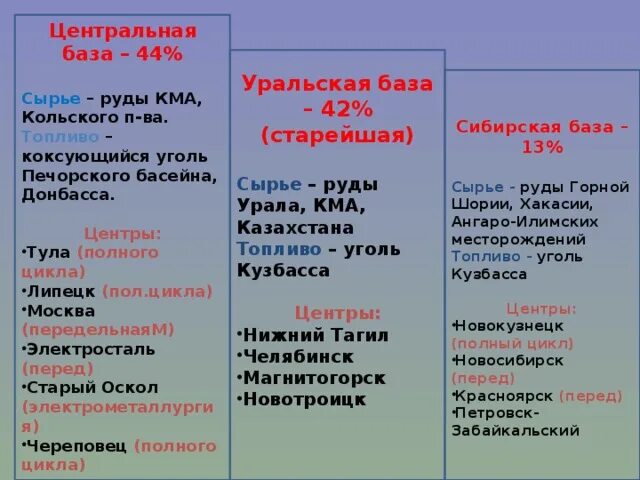 Центральная база – 44%

Сырье – руды КМА, Кольского п-ва.
Топливо – коксующийся уголь Печорского басейна, Донбасса.

Центры:
•Тула (полного цикла)
•Липецк (пол.цикла)
•Москва (передельнаяМ)
•Электросталь (перед)
•Старый Оскол (электрометаллургия)
•Череповец (полного цикла)

Уральская база – 42% (старейшая)

Сырье – руды Урала, КМА, Казахстана
Топливо – уголь Кузбасса

Центры:
•Нижний Тагил
•Челябинск
•Магнитогорск
•Новотроицк

Сибирская база – 13%

Сырье - руды Горной Шории, Хакасии, Ангаро-Илимских месторождений
Топливо - уголь Кузбасса

Центры:
•Новокузнецк (полный цикл)
•Новосибирск (перед)
•Красноярск (перед)
•Петровск-Забайкальский